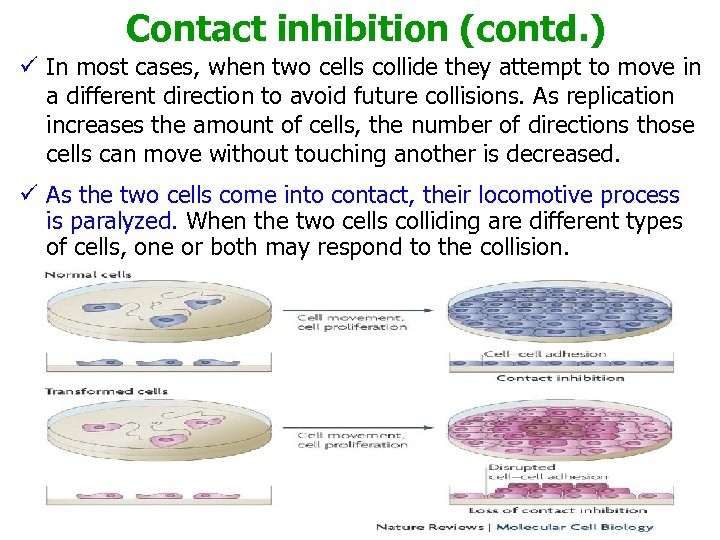 Contact inhibition (contd.)

✓ In most cases, when two cells collide they attempt to move in a different direction to avoid future collisions. As replication increases the amount of cells, the number of directions those cells can move without touching another is decreased.

✓ As the two cells come into contact, their locomotive process is paralyzed. When the two cells colliding are different types of cells, one or both may respond to the collision.

Normal cells

Cell movement, cell proliferation

Cell–cell adhesion

Contact inhibition

Transformed cells

Cell movement, cell proliferation

Disrupted cell–cell adhesion

Loss of contact inhibition

Nature Reviews | Molecular Cell Biology